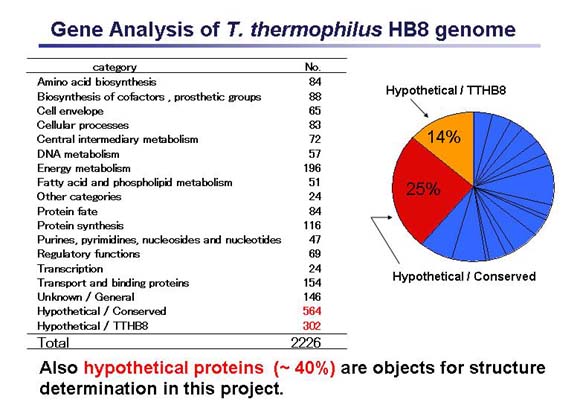 Gene Analysis of T. thermophilus HB8 genome

| category | No. |
|---|---|
| Amino acid biosynthesis | 84 |
| Biosynthesis of cofactors , prosthetic groups | 88 |
| Cell envelope | 65 |
| Cellular processes | 83 |
| Central intermediary metabolism | 72 |
| DNA metabolism | 57 |
| Energy metabolism | 196 |
| Fatty acid and phospholipid metabolism | 51 |
| Other categories | 24 |
| Protein fate | 84 |
| Protein synthesis | 116 |
| Purines, pyrimidines, nucleosides and nucleotides | 47 |
| Regulatory functions | 69 |
| Transcription | 24 |
| Transport and binding proteins | 154 |
| Unknown / General | 146 |
| Hypothetical / Conserved | 564 |
| Hypothetical / TTHB8 | 302 |
| Total | 2226 |

Hypothetical / TTHB8

14%

25%

Hypothetical / Conserved

Also hypothetical proteins (~ 40%) are objects for structure determination in this project.